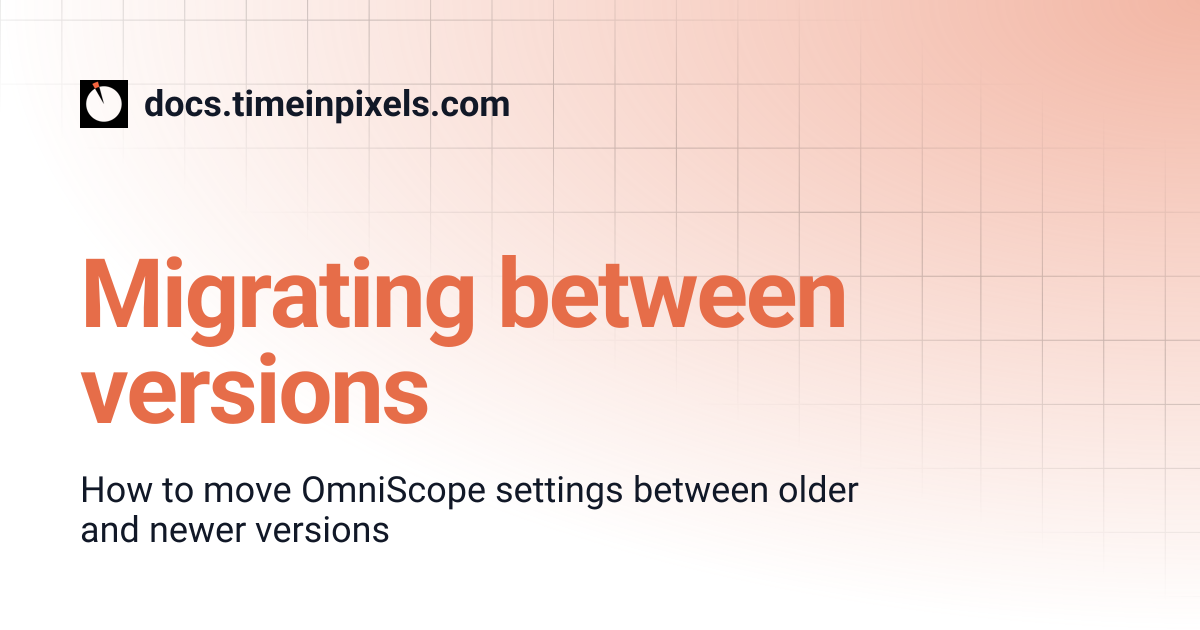 docs.timeinpixels.com

Migrating between versions

How to move OmniScope settings between older and newer versions